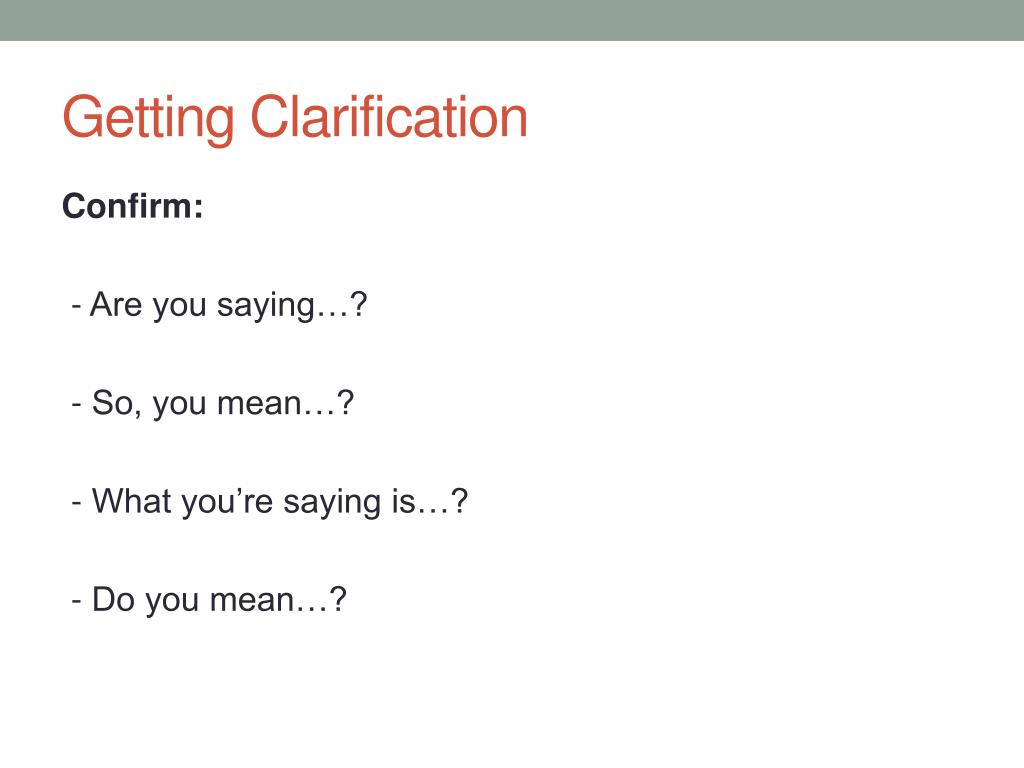 Getting Clarification

Confirm:

- Are you saying…?

- So, you mean…?

- What you’re saying is…?

- Do you mean…?